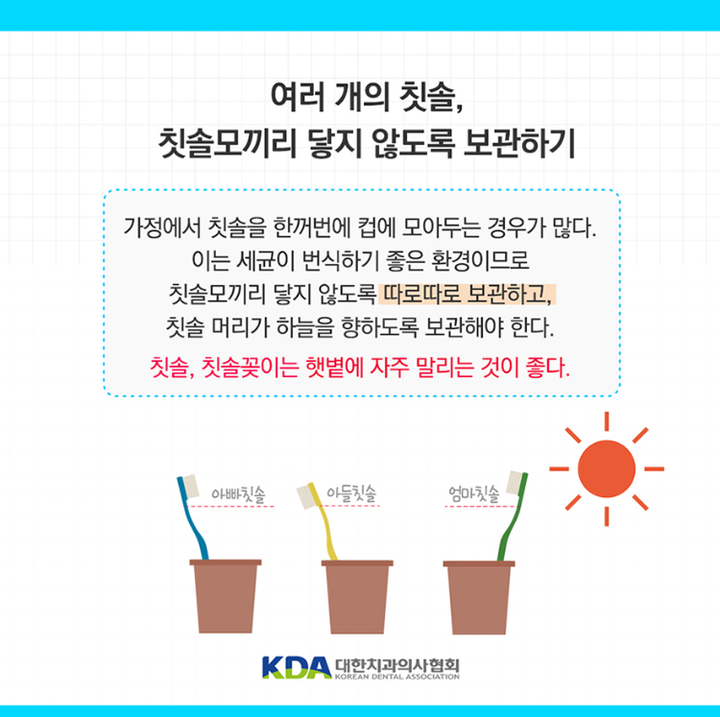 여러 개의 칫솔,
칫솔모끼리 닿지 않도록 보관하기

가정에서 칫솔을 한꺼번에 컵에 모아두는 경우가 많다.
이는 세균이 번식하기 좋은 환경이므로
칫솔모끼리 닿지 않도록 따로따로 보관하고,
칫솔 머리가 하늘을 향하도록 보관해야 한다.

칫솔, 칫솔꽂이는 햇볕에 자주 말리는 것이 좋다.

아빠칫솔

아들칫솔

엄마칫솔

KDA 대한치과의사협회
KOREAN DENTAL ASSOCIATION